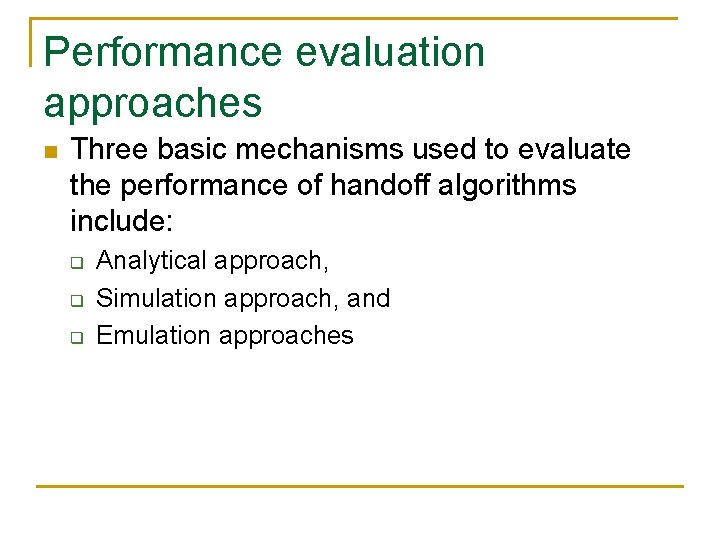 Performance evaluation approaches

Three basic mechanisms used to evaluate the performance of handoff algorithms include:

Analytical approach,

Simulation approach, and

Emulation approaches